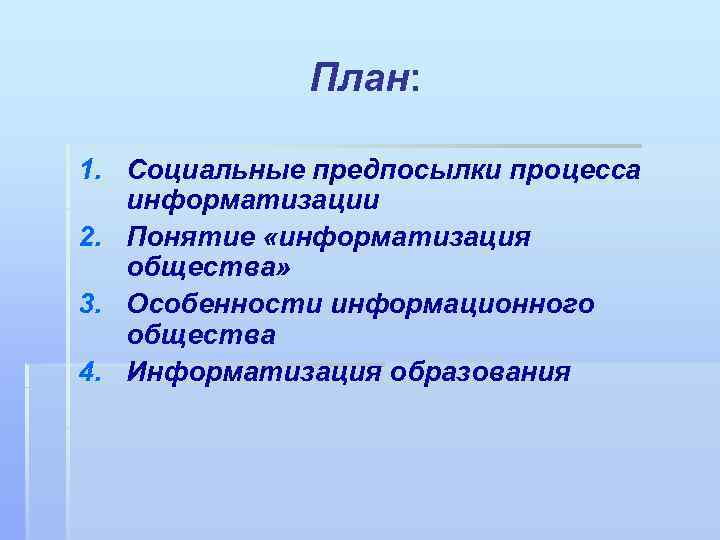 План:

1. Социальные предпосылки процесса информатизации
2. Понятие «информатизация общества»
3. Особенности информационного общества
4. Информатизация образования